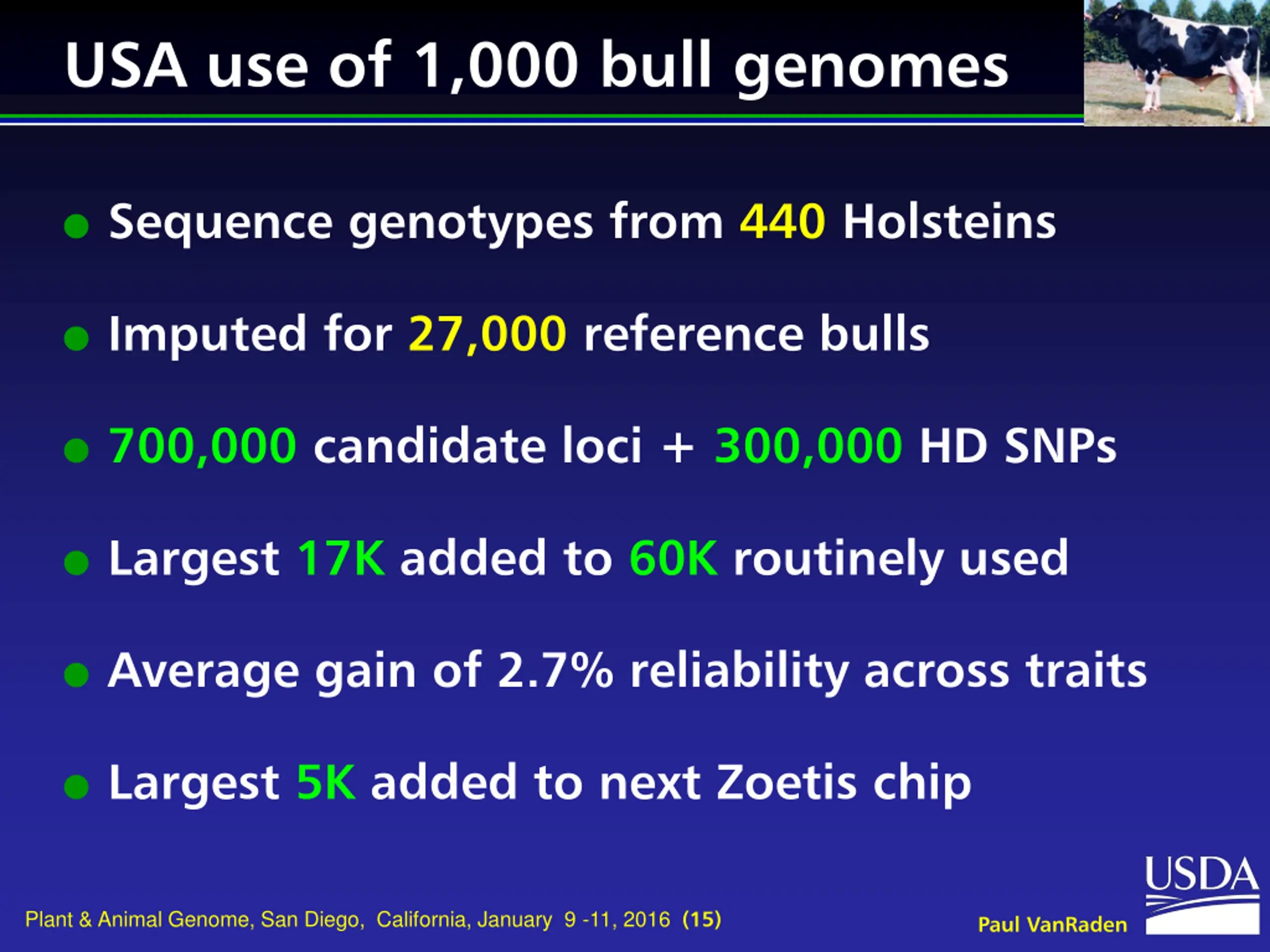 USA use of 1,000 bull genomes

- Sequence genotypes from 440 Holsteins
- Imputed for 27,000 reference bulls
- 700,000 candidate loci + 300,000 HD SNPs
- Largest 17K added to 60K routinely used
- Average gain of 2.7% reliability across traits
- Largest 5K added to next Zoetis chip

Plant & Animal Genome, San Diego, California, January 9 -11, 2016 (15)

Paul VanRaden

USDA